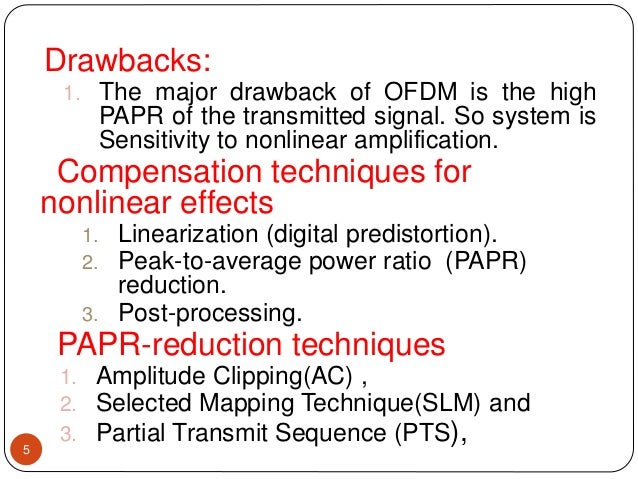 Drawbacks:

1. The major drawback of OFDM is the high PAPR of the transmitted signal. So system is Sensitivity to nonlinear amplification.

Compensation techniques for nonlinear effects

1. Linearization (digital predistortion).
2. Peak-to-average power ratio (PAPR) reduction.
3. Post-processing.

PAPR-reduction techniques

1. Amplitude Clipping(AC) ,
2. Selected Mapping Technique(SLM) and
3. Partial Transmit Sequence (PTS),

5